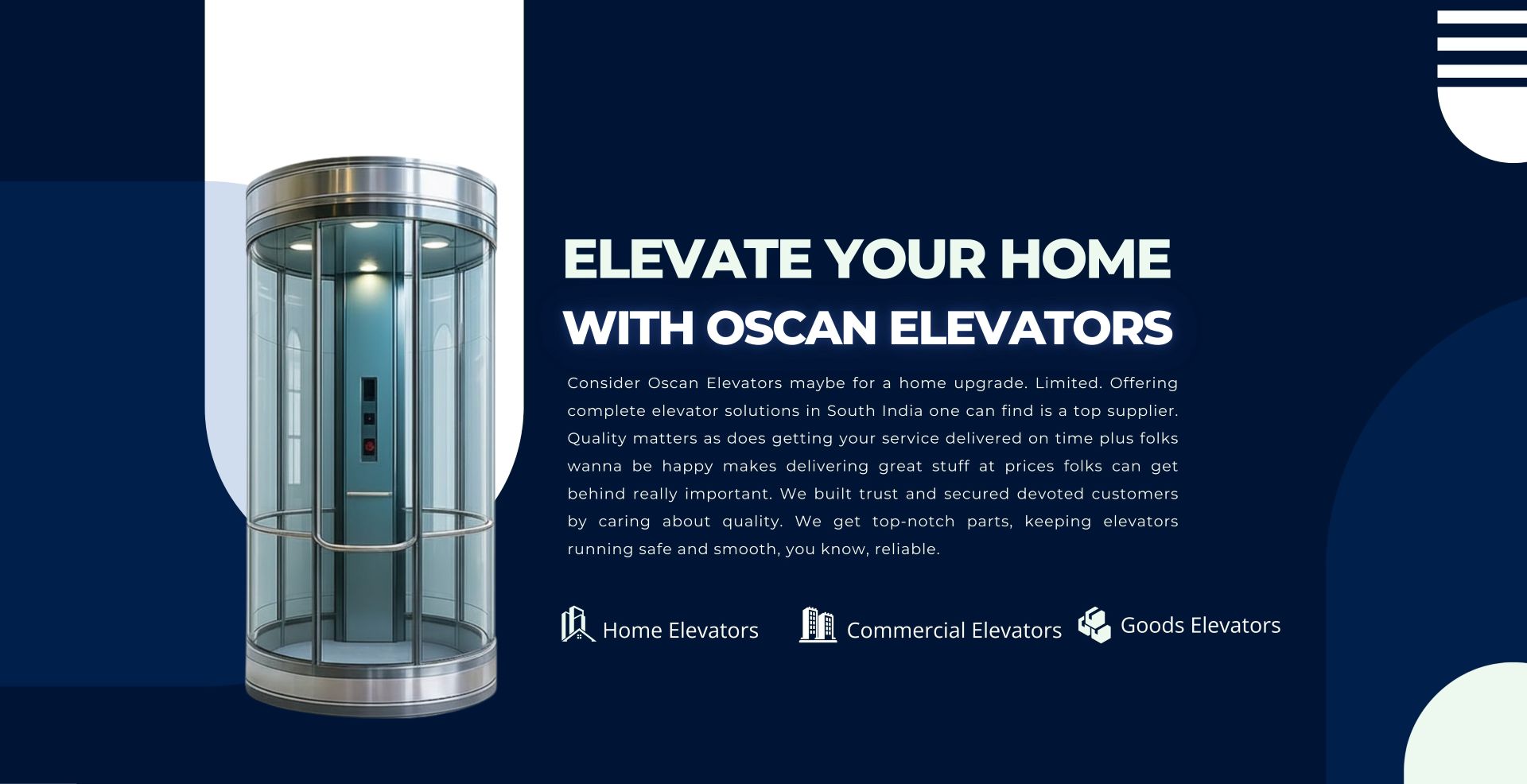 ELEVATE YOUR HOME
WITH OSCAN ELEVATORS

Consider Oscan Elevators maybe for a home upgrade. Limited. Offering complete elevator solutions in South India one can find is a top supplier. Quality matters as does getting your service delivered on time plus folks wanna be happy makes delivering great stuff at prices folks can get behind really important. We built trust and secured devoted customers by caring about quality. We get top-notch parts, keeping elevators running safe and smooth, you know, reliable.

Home Elevators
Commercial Elevators
Goods Elevators